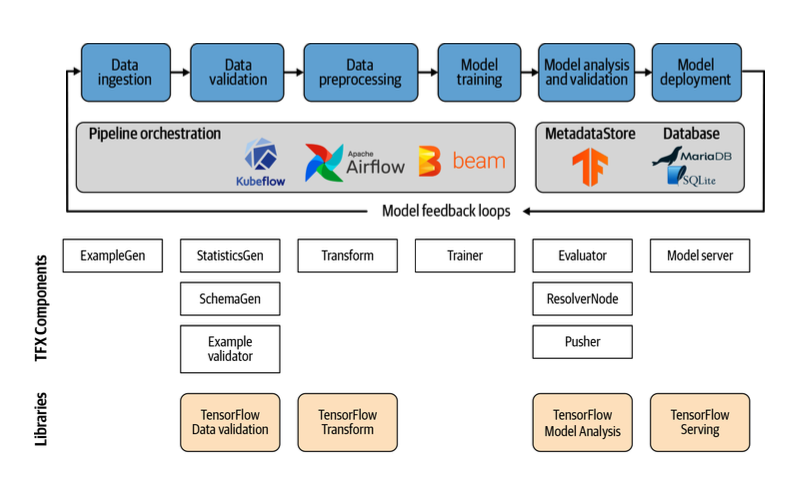 Data ingestion

Data validation

Data preprocessing

Model training

Model analysis and validation

Model deployment

Pipeline orchestration

Kubeflow

Apache Airflow

beam

MetadataStore

Database

MariaDB

SQLite

Model feedback loops

TFX Components

ExampleGen

StatisticsGen

SchemaGen

Example validator

Transform

Trainer

Evaluator

ResolverNode

Pusher

Model server

Libraries

TensorFlow Data validation

TensorFlow Transform

TensorFlow Model Analysis

TensorFlow Serving